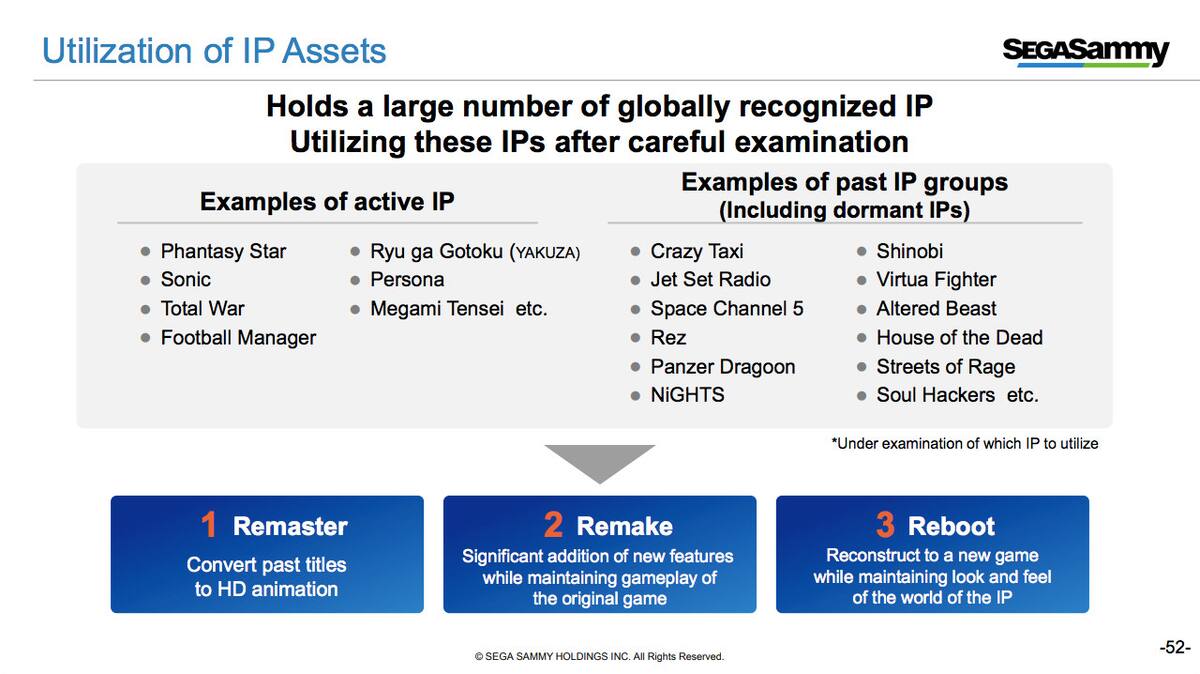 Utilization of IP Assets

SEGASammy

Holds a large number of globally recognized IP
Utilizing these IPs after careful examination

Examples of active IP

- Phantasy Star
- Sonic
- Total War
- Football Manager

- Ryu ga Gotoku (YAKUZA)
- Persona
- Megami Tensei etc.

Examples of past IP groups
(Including dormant IPs)

- Crazy Taxi
- Jet Set Radio
- Space Channel 5
- Rez
- Panzer Dragoon
- NiGHTS

- Shinobi
- Virtua Fighter
- Altered Beast
- House of the Dead
- Streets of Rage
- Soul Hackers etc.

*Under examination of which IP to utilize

1 Remaster
Convert past titles to HD animation

2 Remake
Significant addition of new features while maintaining gameplay of the original game

3 Reboot
Reconstruct to a new game while maintaining look and feel of the world of the IP

© SEGA SAMMY HOLDINGS INC. All Rights Reserved.

-52-